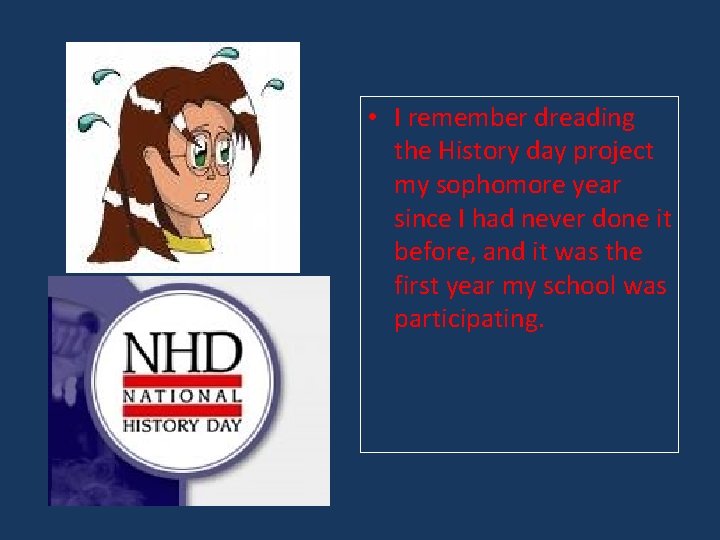 NHD
NATIONAL
HISTORY DAY

• I remember dreading the History day project my sophomore year since I had never done it before, and it was the first year my school was participating.